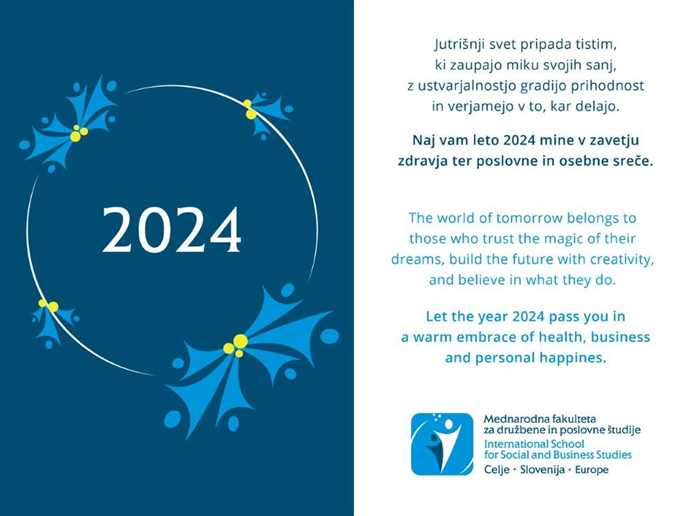 2024

Jutrišnji svet pripada tistim, ki zaupajo miku svojih sanj, z ustvarjalnostjo gradijo prihodnost in verjamejo v to, kar delajo.

Naj vam leto 2024 mine v zavetju zdravja ter poslovne in osebne sreče.

The world of tomorrow belongs to those who trust the magic of their dreams, build the future with creativity, and believe in what they do.

Let the year 2024 pass you in a warm embrace of health, business and personal happines.

Mednarodna fakulteta za družbene in poslovne študije
International School for Social and Business Studies
Celje · Slovenija · Europe